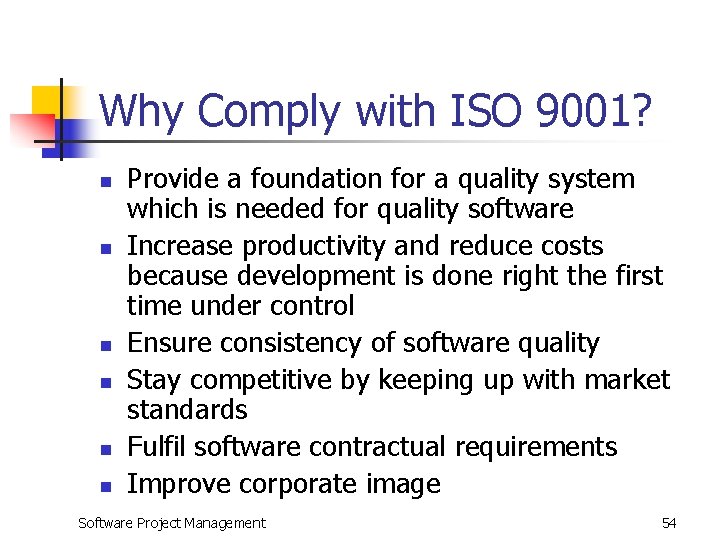 Why Comply with ISO 9001?

- Provide a foundation for a quality system which is needed for quality software
- Increase productivity and reduce costs because development is done right the first time under control
- Ensure consistency of software quality
- Stay competitive by keeping up with market standards
- Fulfil software contractual requirements
- Improve corporate image

Software Project Management

54